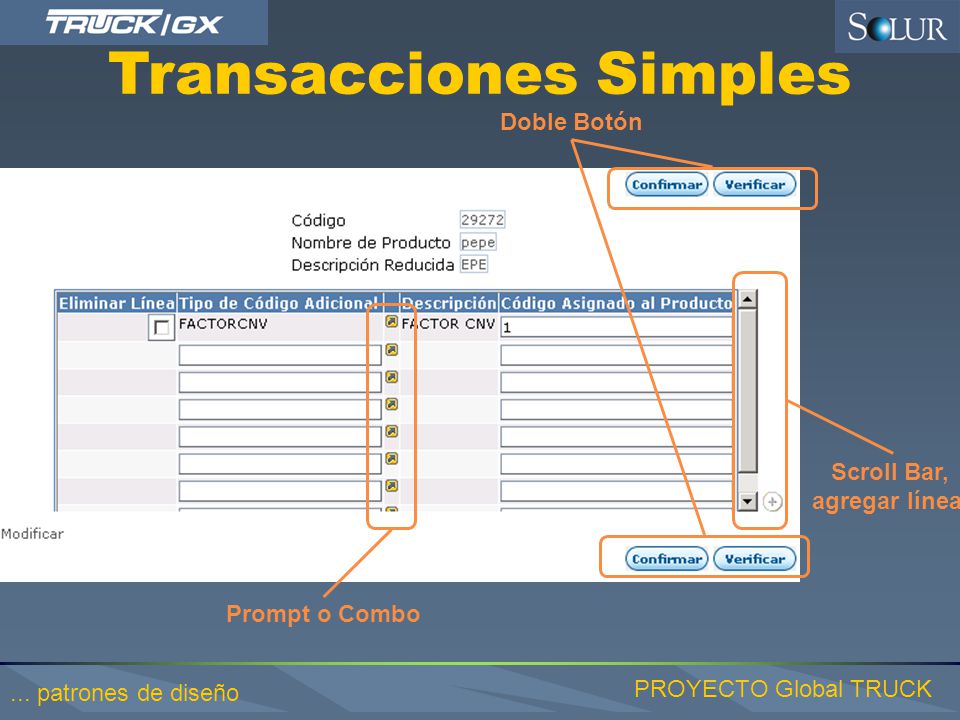 TRUCK/GX

SOLUR

Transacciones Simples

Doble Botón

Confirmar Verificar

Código 29272
Nombre de Producto pepe
Descripción Reducida EPE

| Eliminar Línea | Tipo de Código Adicional | | Descripción | Código Asignado al Producto |
|---|---|---|---|---|
| | FACTORCNV | | FACTOR CNV | 1 |
| | | | | |
| | | | | |
| | | | | |
| | | | | |
| | | | | |
| | | | | |

Scroll Bar, agregar línea

Modificar

Confirmar Verificar

Prompt o Combo

... patrones de diseño

PROYECTO Global TRUCK